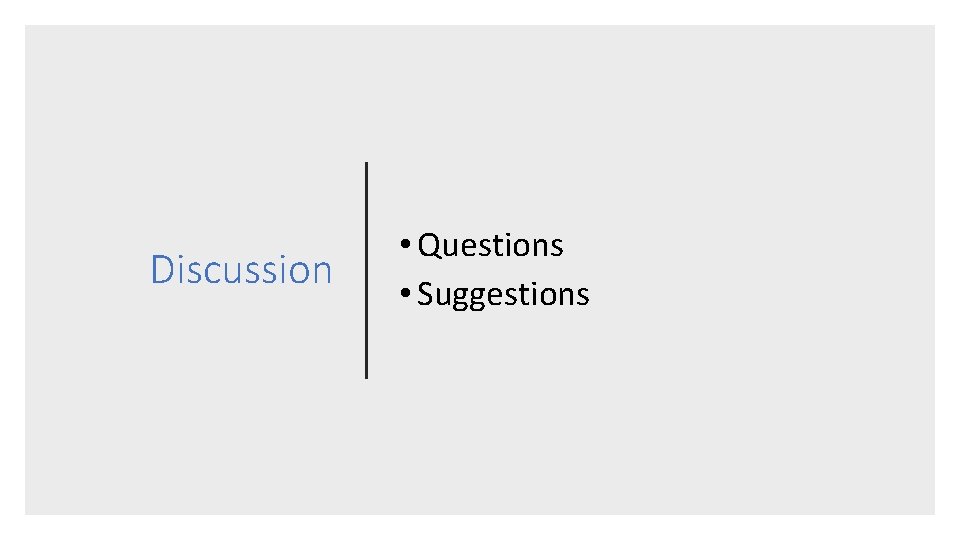 Discussion

• Questions
• Suggestions